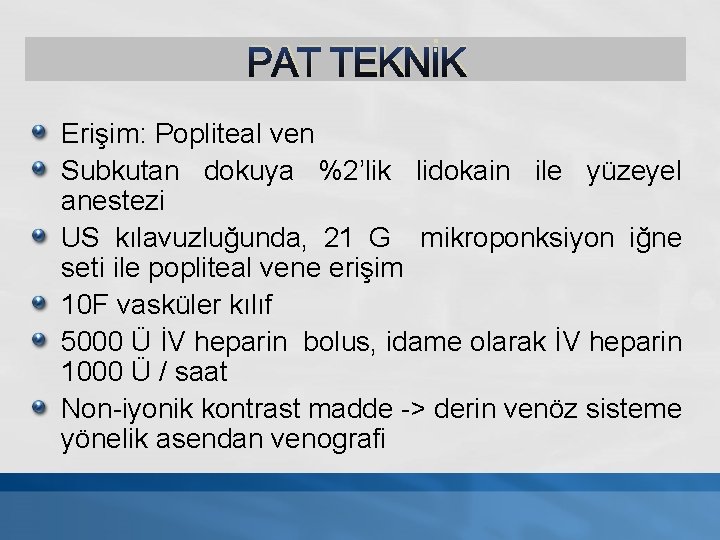 PAT TEKNİK

• Erişim: Popliteal ven
• Subkutan dokuya %2'lik lidokain ile yüzeyel anestezi
• US kılavuzluğunda, 21 G mikroponksiyon iğne seti ile popliteal vene erişim
• 10F vasküler kılıf
• 5000 Ü İV heparin bolus, idame olarak İV heparin 1000 Ü / saat
• Non-iyonik kontrast madde -> derin venöz sisteme yönelik asendan venografi